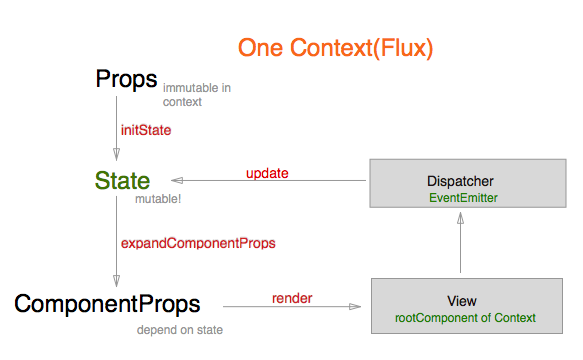 One Context(Flux)

Props immutable in context

initState

State mutable!

update

Dispatcher
EventEmitter

expandComponentProps

ComponentProps depend on state

render

View
rootComponent of Context